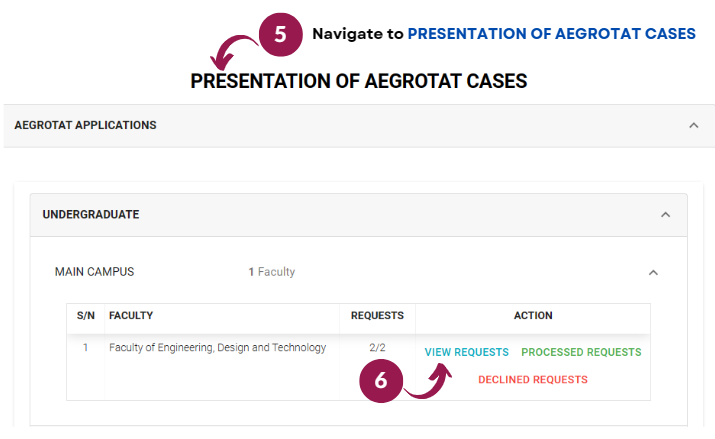 5 Navigate to PRESENTATION OF AEGROTAT CASES

PRESENTATION OF AEGROTAT CASES

AEGROTAT APPLICATIONS

UNDERGRADUATE

MAIN CAMPUS 1 Faculty

| S/N | FACULTY | REQUESTS | ACTION |
|---|---|---|---|
| 1 | Faculty of Engineering, Design and Technology | 2/2 | VIEW REQUESTS PROCESSED REQUESTS DECLINED REQUESTS |

6